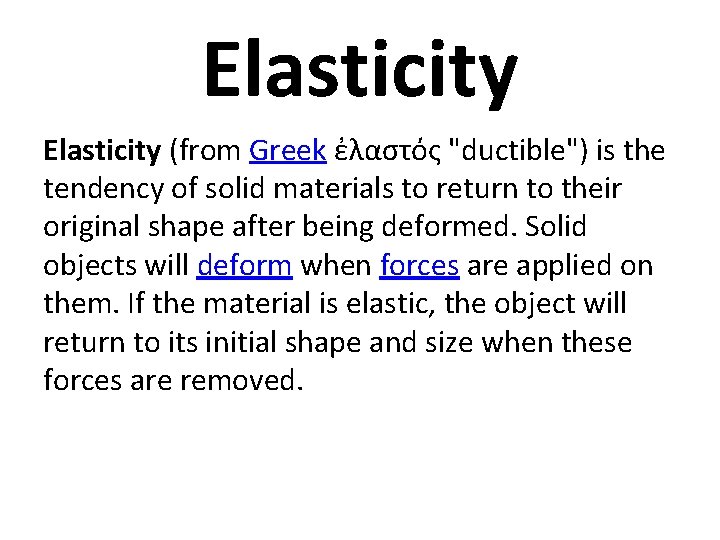 Elasticity

Elasticity (from Greek ἐλαστός "ductible") is the tendency of solid materials to return to their original shape after being deformed. Solid objects will deform when forces are applied on them. If the material is elastic, the object will return to its initial shape and size when these forces are removed.